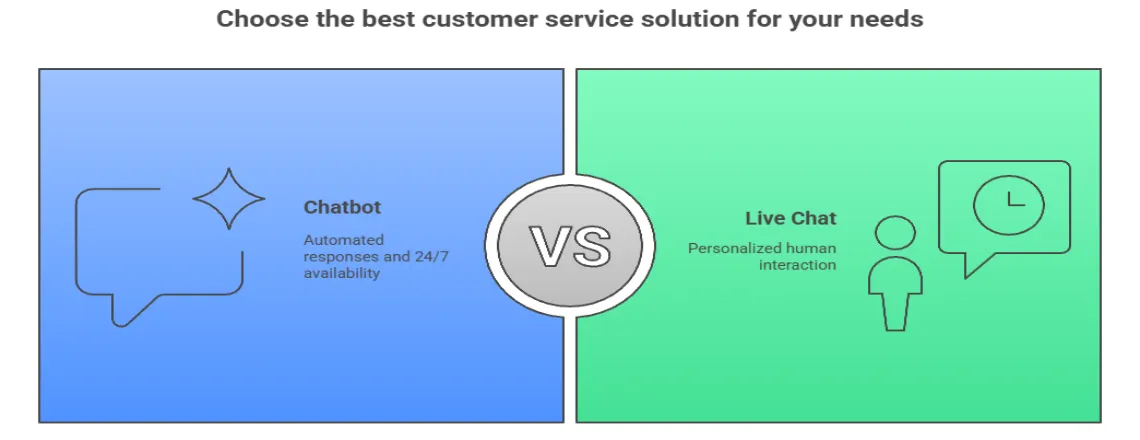 Choose the best customer service solution for your needs

Chatbot

Automated responses and 24/7 availability

VS

Live Chat

Personalized human interaction